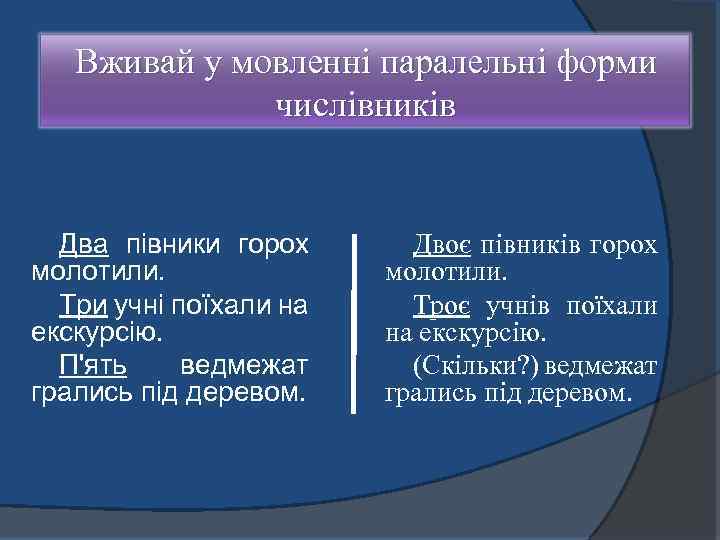 Вживай у мовленні паралельні форми числівників

Два півники горох молотили.

Три учні поїхали на екскурсію.

П'ять ведмежат грались під деревом.

Двоє півників горох молотили.

Троє учнів поїхали на екскурсію.

(Скільки?) ведмежат грались під деревом.